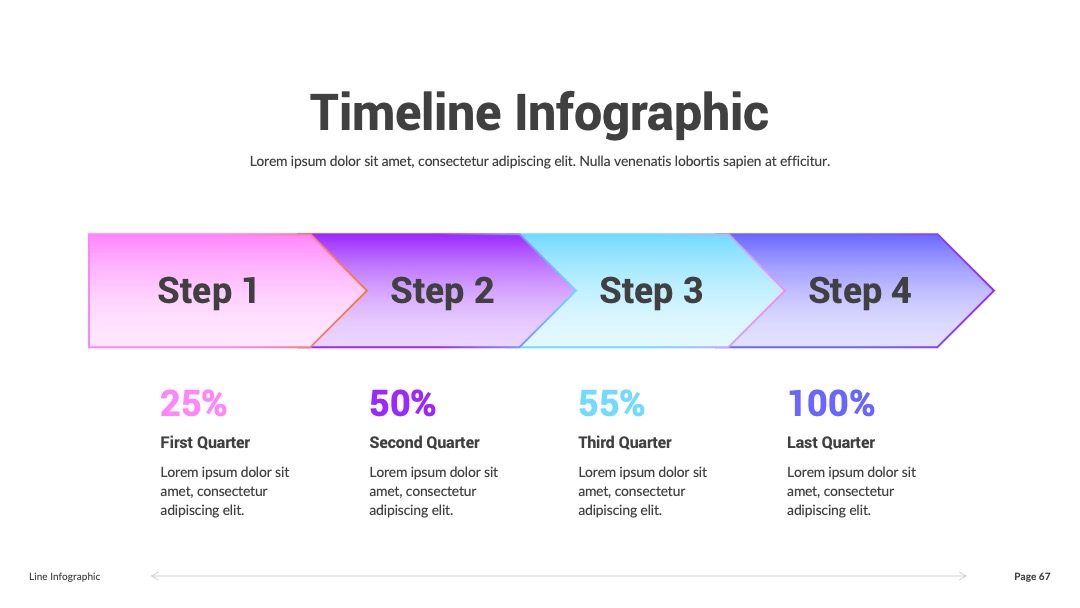 Timeline Infographic

Lorem ipsum dolor sit amet, consectetur adipiscing elit. Nulla venenatis lobortis sapien at efficitur.

Step 1

Step 2

Step 3

Step 4

25%

First Quarter

Lorem ipsum dolor sit amet, consectetur adipiscing elit.

50%

Second Quarter

Lorem ipsum dolor sit amet, consectetur adipiscing elit.

55%

Third Quarter

Lorem ipsum dolor sit amet, consectetur adipiscing elit.

100%

Last Quarter

Lorem ipsum dolor sit amet, consectetur adipiscing elit.

Line Infographic

Page 67